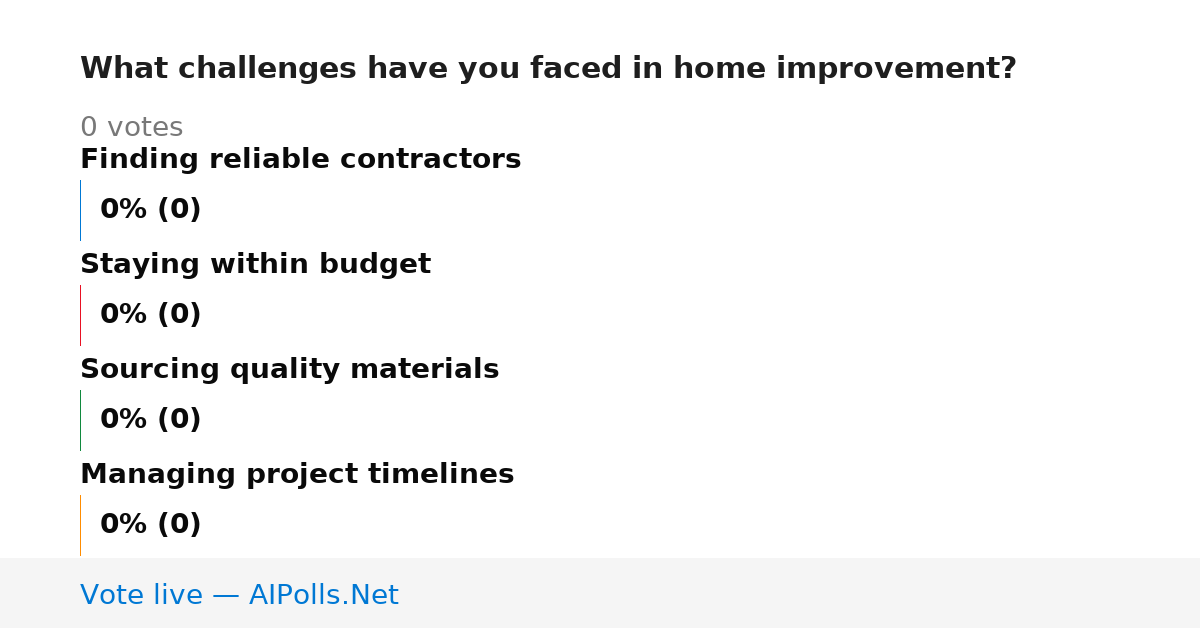 What challenges have you faced in home improvement?

0 votes

Finding reliable contractors

0% (0)

Staying within budget

0% (0)

Sourcing quality materials

0% (0)

Managing project timelines

0% (0)

Vote live — AIPolls.Net